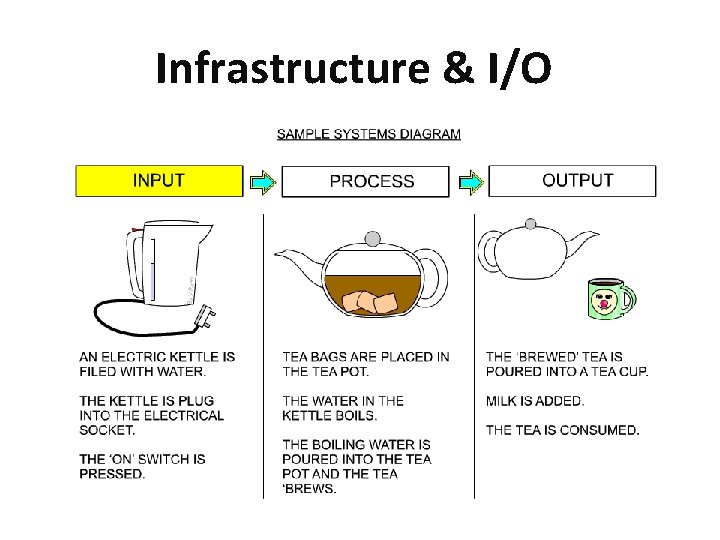 Infrastructure & I/O

SAMPLE SYSTEMS DIAGRAM

INPUT

PROCESS

OUTPUT

AN ELECTRIC KETTLE IS FILED WITH WATER.

THE KETTLE IS PLUG INTO THE ELECTRICAL SOCKET.

THE 'ON' SWITCH IS PRESSED.

TEA BAGS ARE PLACED IN THE TEA POT.

THE WATER IN THE KETTLE BOILS.

THE BOILING WATER IS POURED INTO THE TEA POT AND THE TEA 'BREWS.

THE 'BREWED' TEA IS POURED INTO A TEA CUP.

MILK IS ADDED.

THE TEA IS CONSUMED.